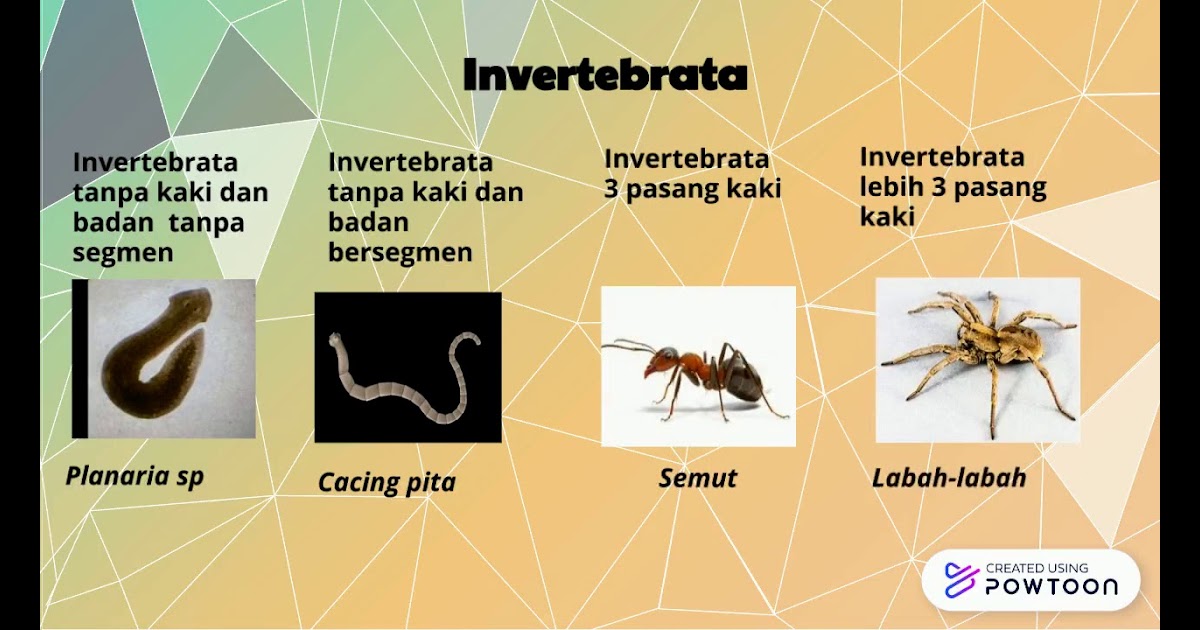 Invertebrata

Invertebrata tanpa kaki dan badan tanpa segmen

Planaria sp

Invertebrata tanpa kaki dan badan bersegmen

Cacing pita

Invertebrata 3 pasang kaki

Semut

Invertebrata lebih 3 pasang kaki

Labah-labah

CREATED USING POWTOON